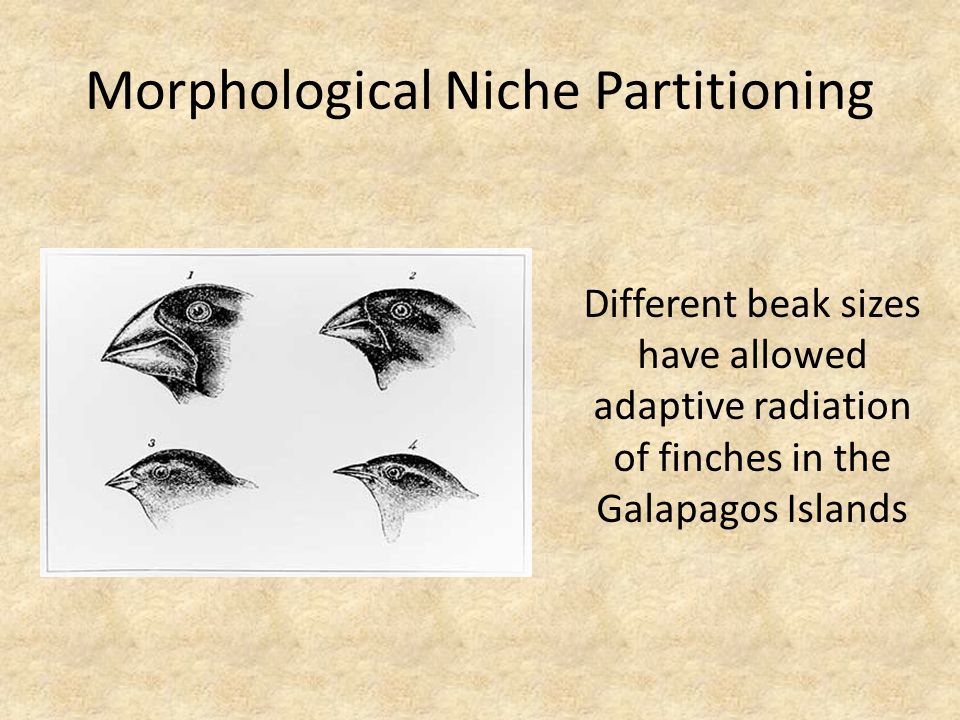 Morphological Niche Partitioning

1

2

3

4

Different beak sizes have allowed adaptive radiation of finches in the Galapagos Islands